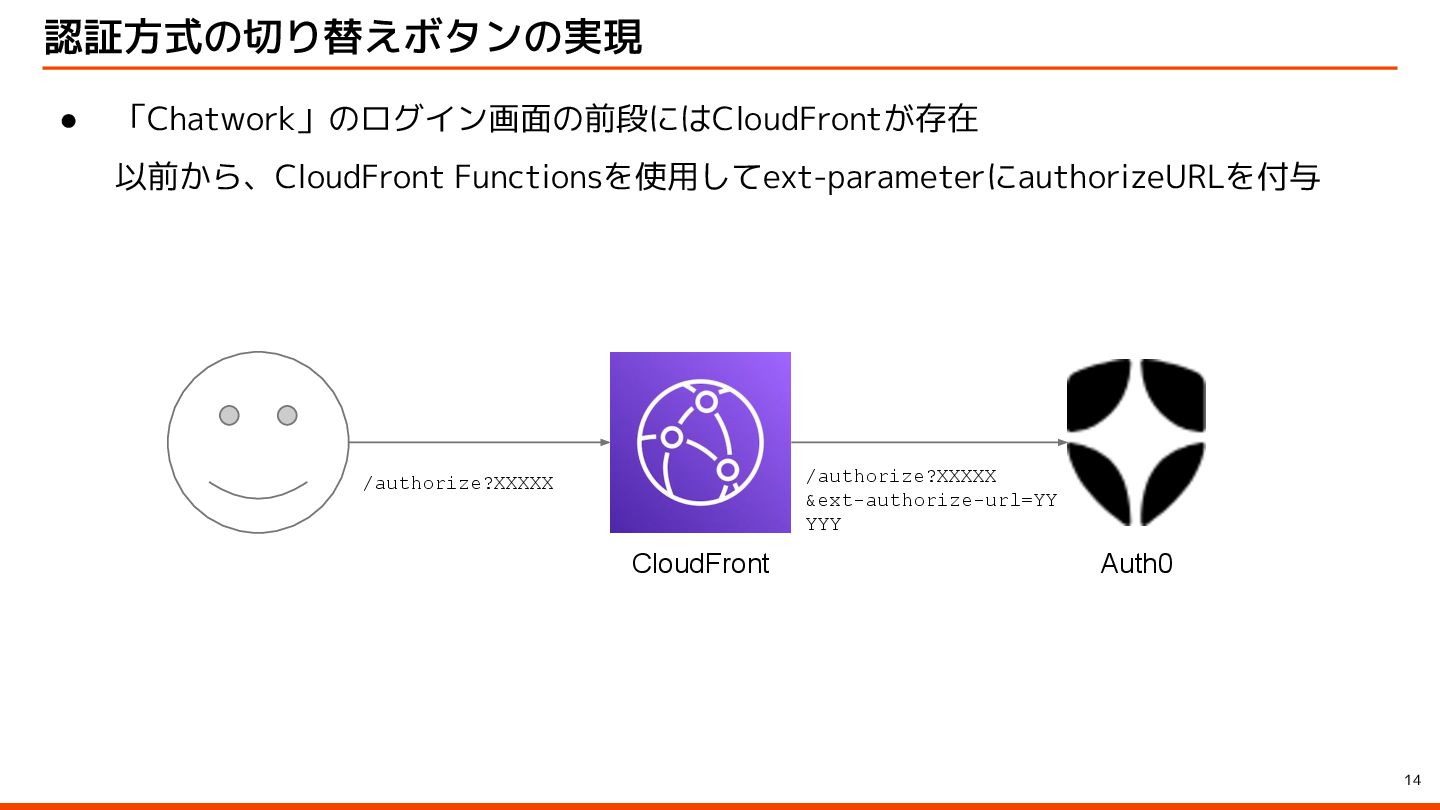 認証方式の切り替えボタンの実現

● 「Chatwork」のログイン画面の前段にはCloudFrontが存在

以前から、CloudFront Functionsを使用してext-parameterにauthorizeURLを付与

/authorize?XXXXX

CloudFront

/authorize?XXXXX
&ext-authorize-url=YY
YYY

Auth0

14